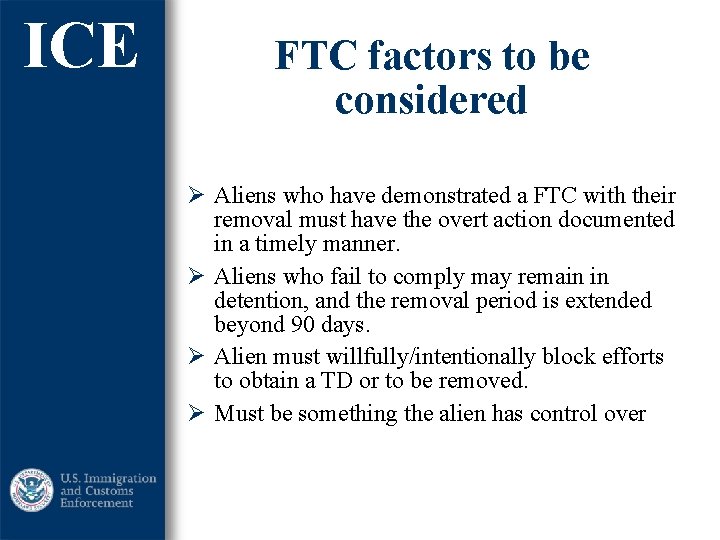 ICE

FTC factors to be considered

➢ Aliens who have demonstrated a FTC with their removal must have the overt action documented in a timely manner.

➢ Aliens who fail to comply may remain in detention, and the removal period is extended beyond 90 days.

➢ Alien must willfully/intentionally block efforts to obtain a TD or to be removed.

➢ Must be something the alien has control over

U.S. Immigration and Customs Enforcement